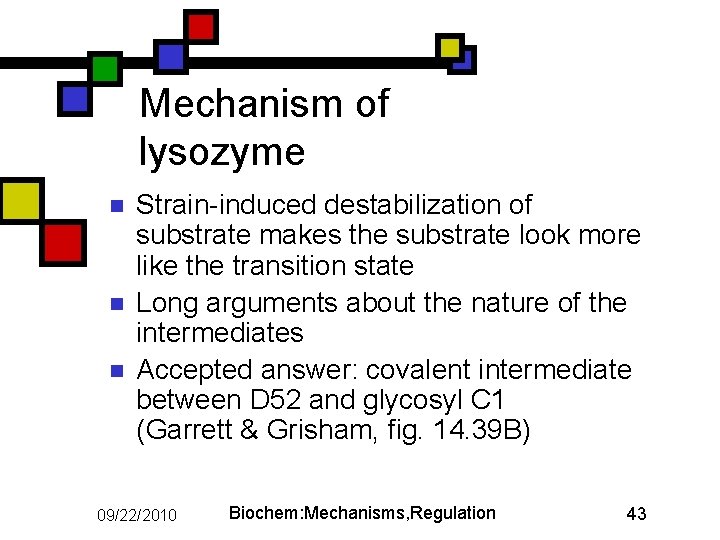 Mechanism of lysozyme

- Strain-induced destabilization of substrate makes the substrate look more like the transition state
- Long arguments about the nature of the intermediates
- Accepted answer: covalent intermediate between D52 and glycosyl C1 (Garrett & Grisham, fig. 14.39B)

09/22/2010 Biochem:Mechanisms,Regulation 43